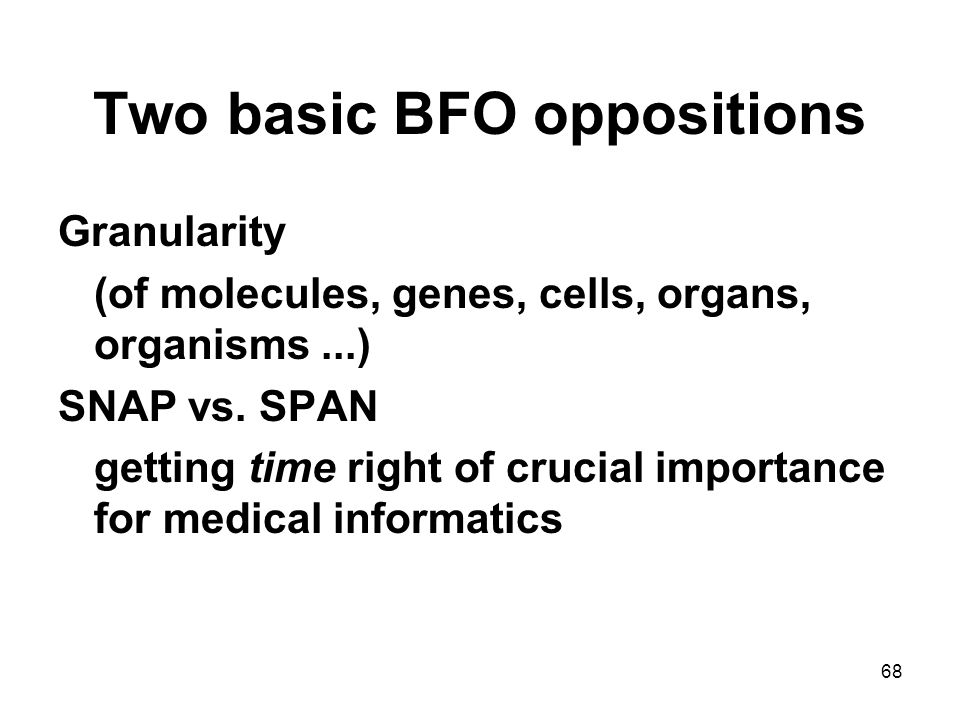 Two basic BFO oppositions

Granularity

(of molecules, genes, cells, organs, organisms ...)

SNAP vs. SPAN

getting time right of crucial importance for medical informatics

68